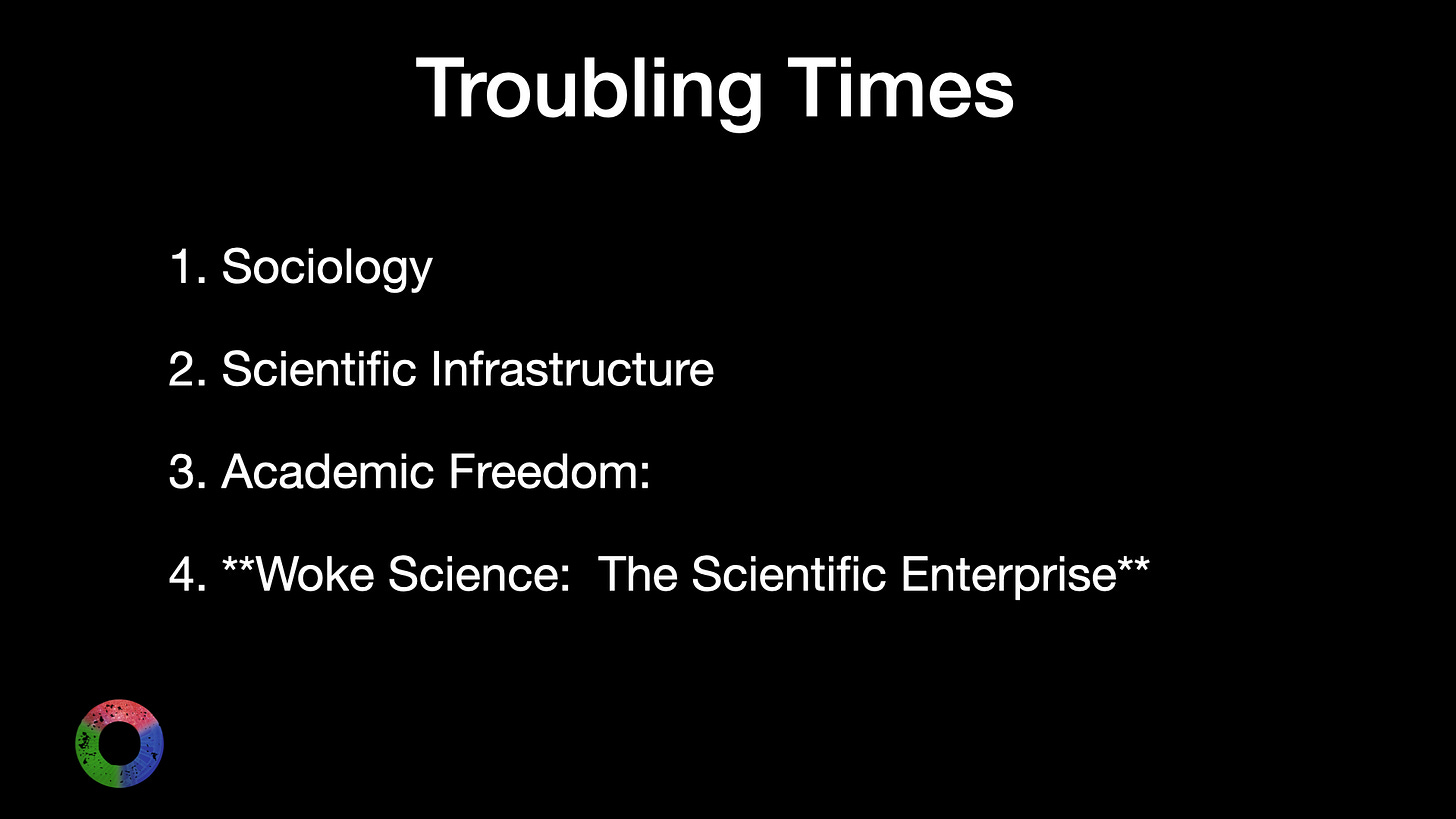 Troubling Times

1. Sociology

2. Scientific Infrastructure

3. Academic Freedom:

4. \*\*Woke Science:  The Scientific Enterprise\*\*